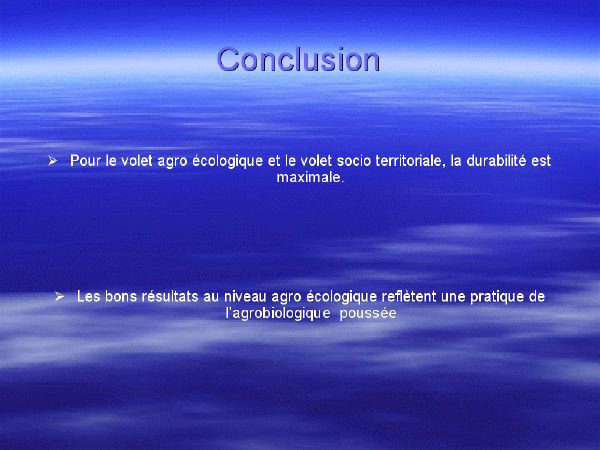 Conclusion

➢ Pour le volet agro écologique et le volet socio territoriale, la durabilité est maximale.

➢ Les bons résultats au niveau agro écologique reflètent une pratique de l'agrobiologique poussée